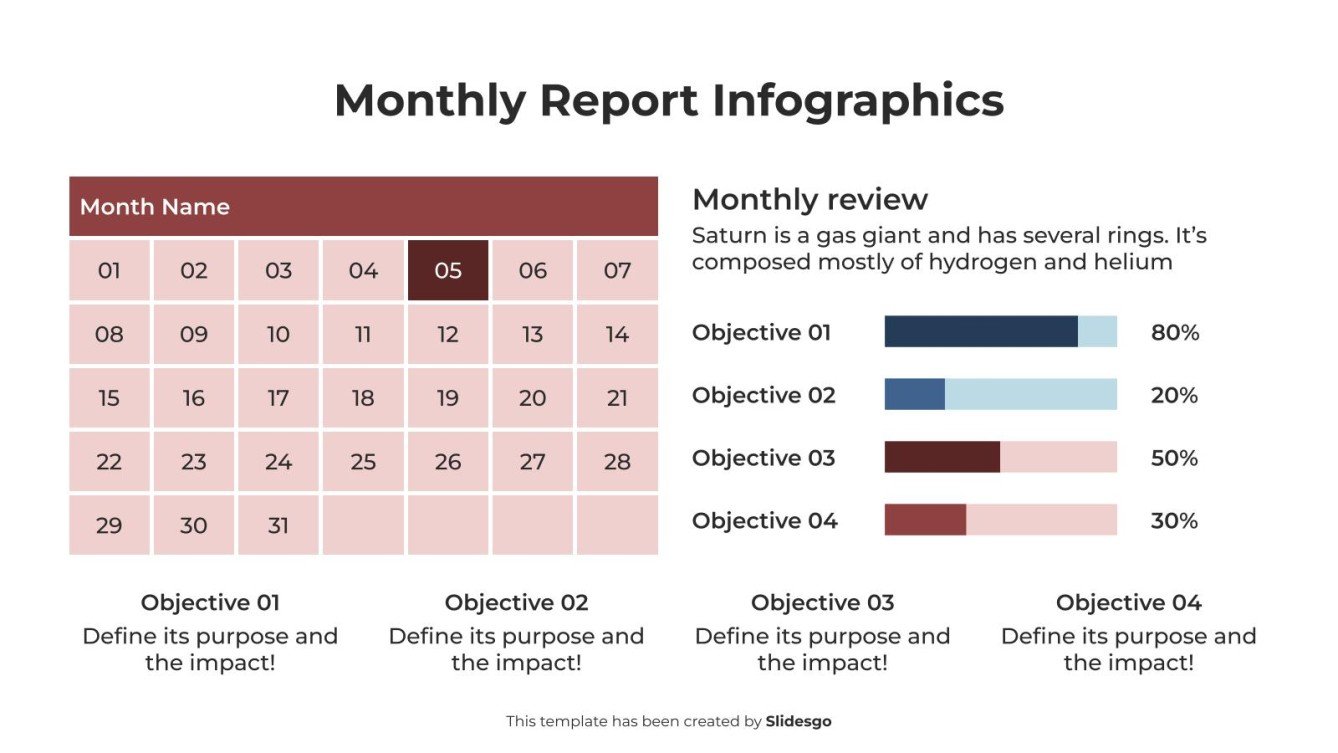 Monthly Report Infographics

| Month Name | | | | | | |
|---|---|---|---|---|---|---|
| 01 | 02 | 03 | 04 | 05 | 06 | 07 |
| 08 | 09 | 10 | 11 | 12 | 13 | 14 |
| 15 | 16 | 17 | 18 | 19 | 20 | 21 |
| 22 | 23 | 24 | 25 | 26 | 27 | 28 |
| 29 | 30 | 31 | | | | |

Monthly review

Saturn is a gas giant and has several rings. It's composed mostly of hydrogen and helium

Objective 01 80%

Objective 02 20%

Objective 03 50%

Objective 04 30%

Objective 01
Define its purpose and the impact!

Objective 02
Define its purpose and the impact!

Objective 03
Define its purpose and the impact!

Objective 04
Define its purpose and the impact!

This template has been created by Slidesgo